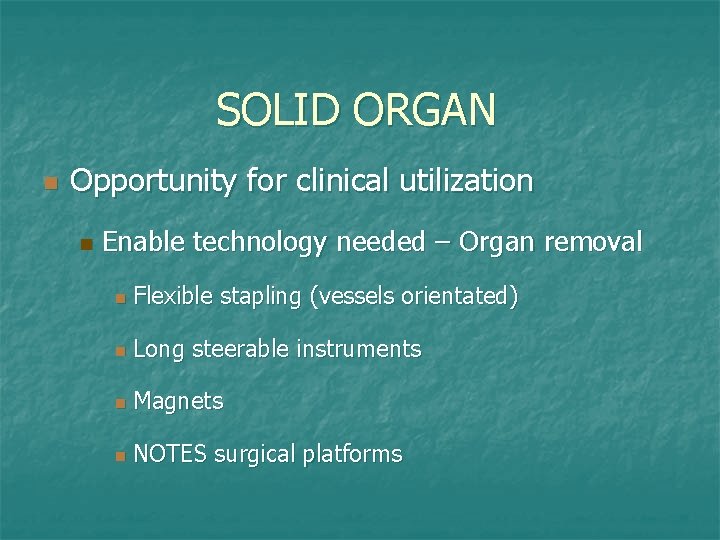 SOLID ORGAN

Opportunity for clinical utilization

Enable technology needed – Organ removal

Flexible stapling (vessels orientated)

Long steerable instruments

Magnets

NOTES surgical platforms